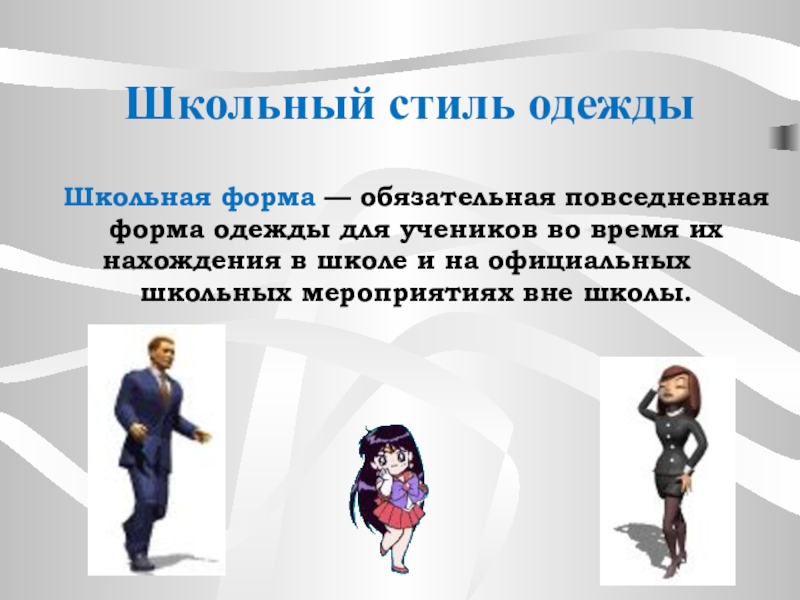 Школьный стиль одежды

Школьная форма — обязательная повседневная форма одежды для учеников во время их нахождения в школе и на официальных школьных мероприятиях вне школы.